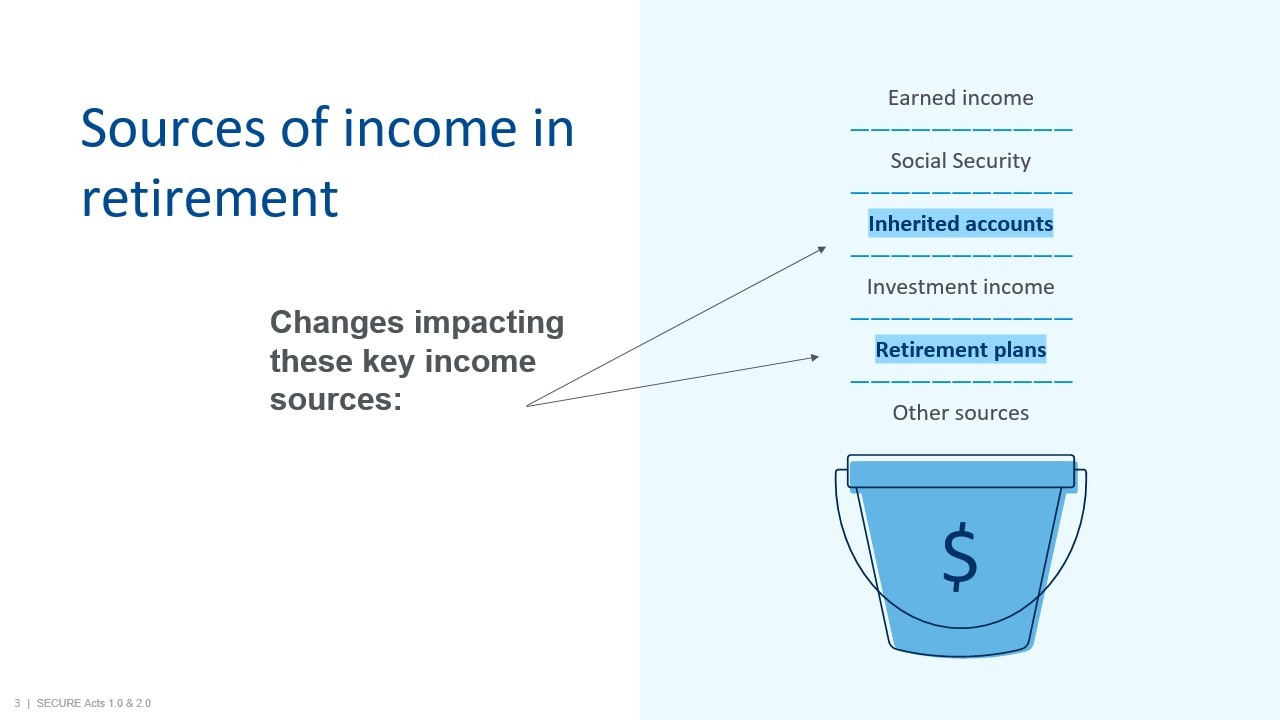 Sources of income in retirement

Changes impacting these key income sources:

Earned income

Social Security

Inherited accounts

Investment income

Retirement plans

Other sources

$

3 | SECURE Acts 1.0 & 2.0